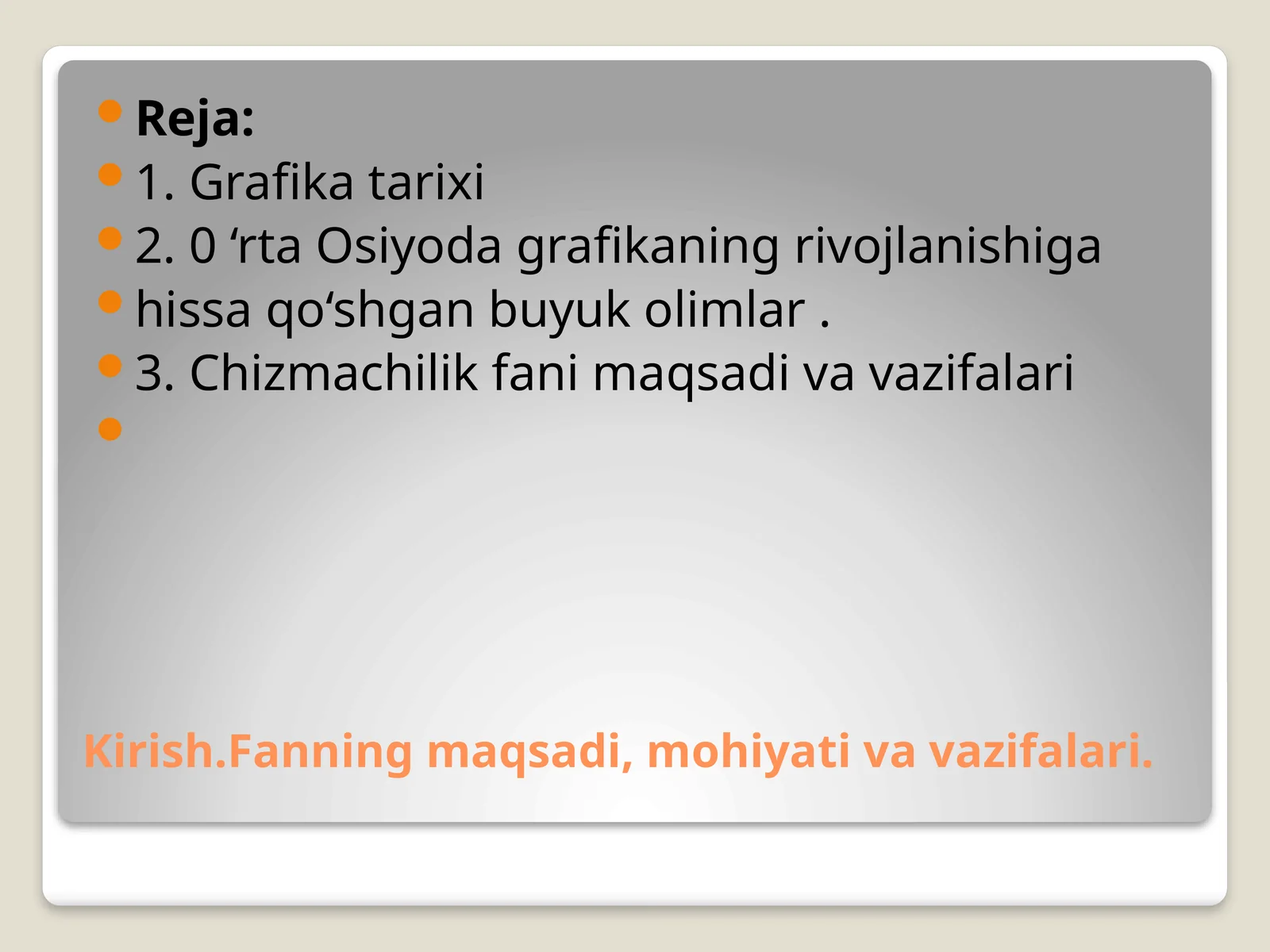 Reja:
1. Grafika tarixi
2. 0 ‘rta Osiyoda grafikaning rivojlanishiga
hissa qo‘shgan buyuk olimlar .
3. Chizmachilik fani maqsadi va vazifalari

Kirish.Fanning maqsadi, mohiyati va vazifalari.